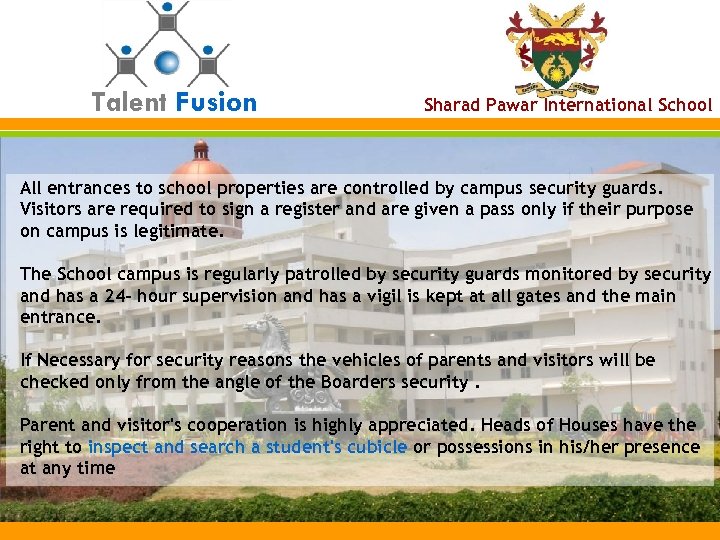 Talent Fusion

Sharad Pawar International School

All entrances to school properties are controlled by campus security guards. Visitors are required to sign a register and are given a pass only if their purpose on campus is legitimate.

The School campus is regularly patrolled by security guards monitored by security and has a 24- hour supervision and has a vigil is kept at all gates and the main entrance.

If Necessary for security reasons the vehicles of parents and visitors will be checked only from the angle of the Boarders security .

Parent and visitor's cooperation is highly appreciated. Heads of Houses have the right to inspect and search a student's cubicle or possessions in his/her presence at any time